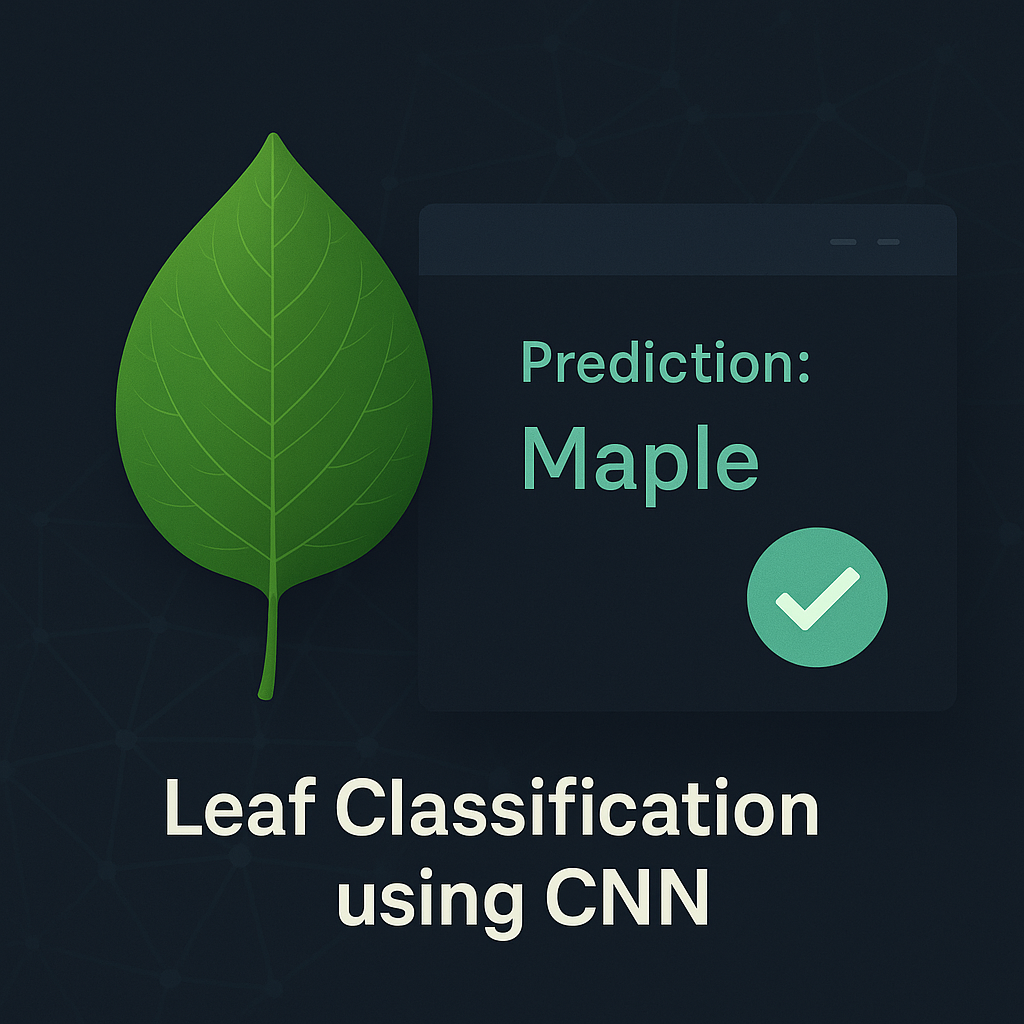 Prediction:
Maple

Leaf Classification using CNN